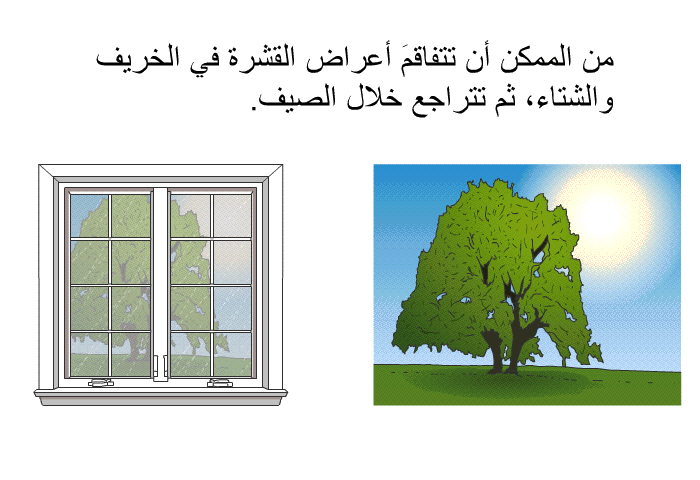 من الممكن أن تتفاقمَ أعراض القشرة في الخريف والشتاء، ثم تتراجع خلال الصيف.